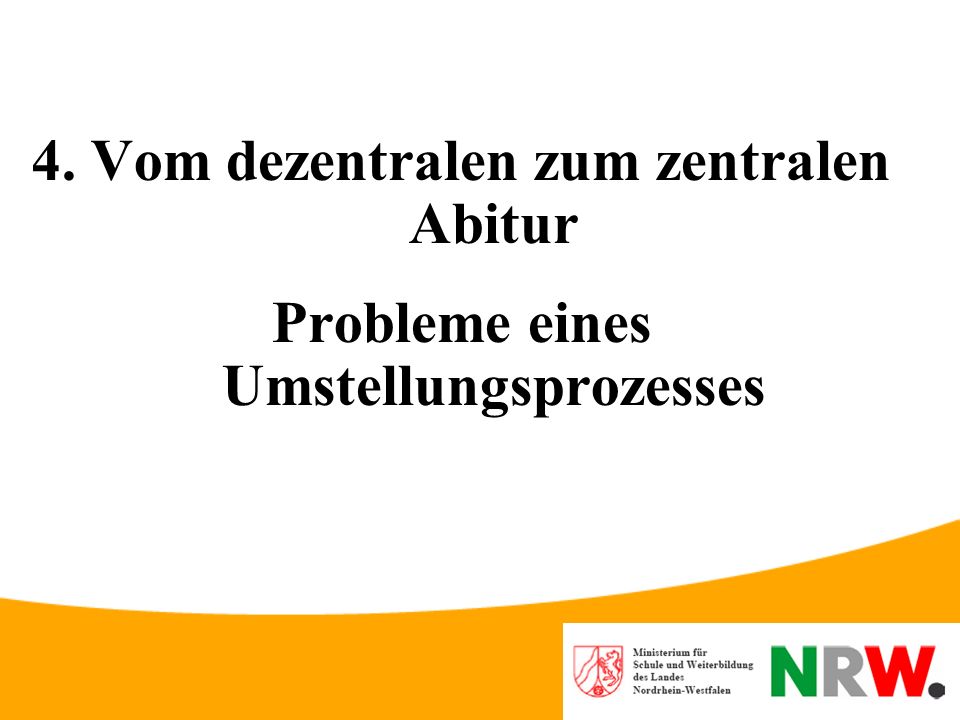 4. Vom dezentralen zum zentralen Abitur

Probleme eines Umstellungsprozesses

Ministerium für Schule und Weiterbildung des Landes Nordrhein-Westfalen

NRW.